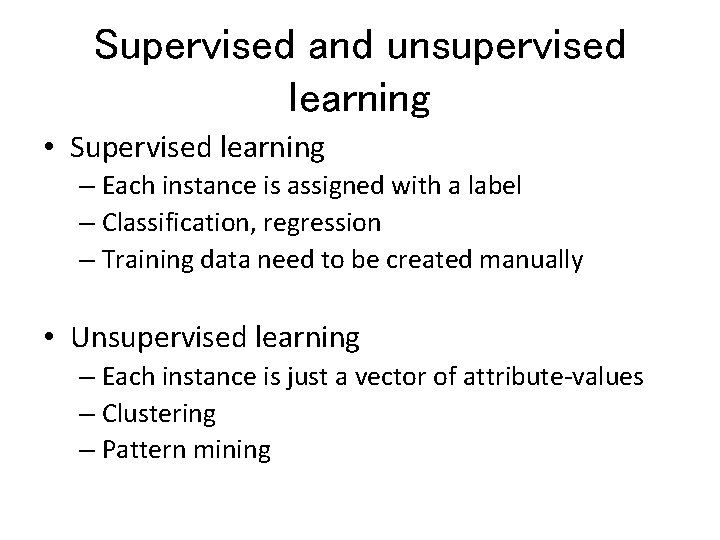 Supervised and unsupervised learning

• Supervised learning
– Each instance is assigned with a label
– Classification, regression
– Training data need to be created manually

• Unsupervised learning
– Each instance is just a vector of attribute-values
– Clustering
– Pattern mining